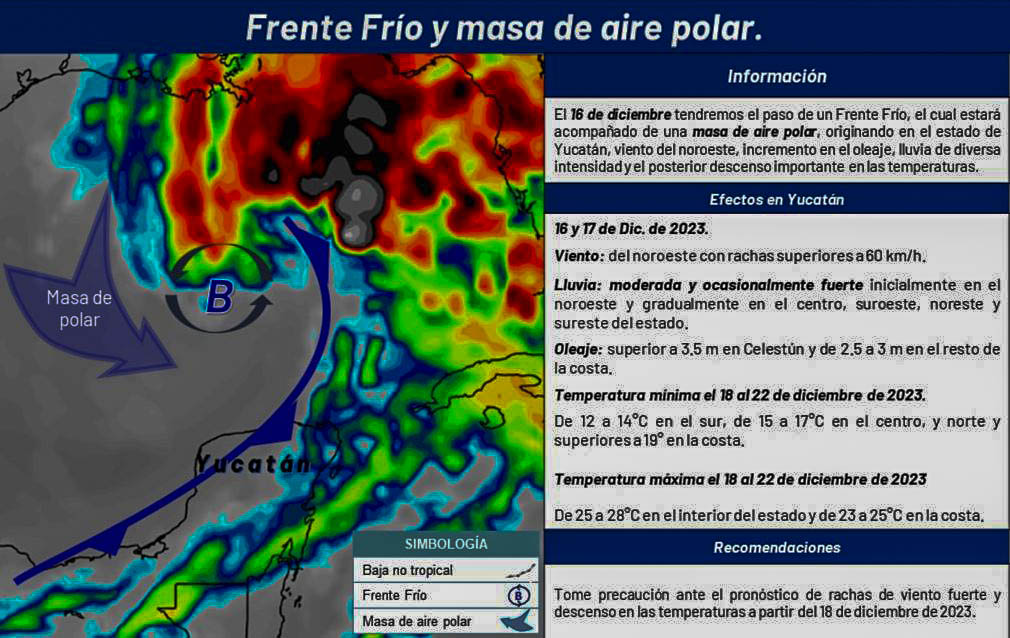 Frente Frío y masa de aire polar.

Masa de polar

B

Yucatán

SIMBOLOGÍA

Baja no tropical

Frente Frío

Masa de aire polar

Información

El 16 de diciembre tendremos el paso de un Frente Frío, el cual estará acompañado de una masa de aire polar, originando en el estado de Yucatán, viento del noroeste, incremento en el oleaje, lluvia de diversa intensidad y el posterior descenso importante en las temperaturas.

Efectos en Yucatán

16 y 17 de Dic. de 2023.

Viento: del noroeste con rachas superiores a 60 km/h.

Lluvia: moderada y ocasionalmente fuerte inicialmente en el noroeste y gradualmente en el centro, suroeste, noreste y sureste del estado.

Oleaje: superior a 3.5 m en Celestún y de 2.5 a 3 m en el resto de la costa.

Temperatura mínima el 18 al 22 de diciembre de 2023.

De 12 a 14°C en el sur, de 15 a 17°C en el centro, y norte y superiores a 19° en la costa.

Temperatura máxima el 18 al 22 de diciembre de 2023

De 25 a 28°C en el interior del estado y de 23 a 25°C en la costa.

Recomendaciones

Tome precaución ante el pronóstico de rachas de viento fuerte y descenso en las temperaturas a partir del 18 de diciembre de 2023.